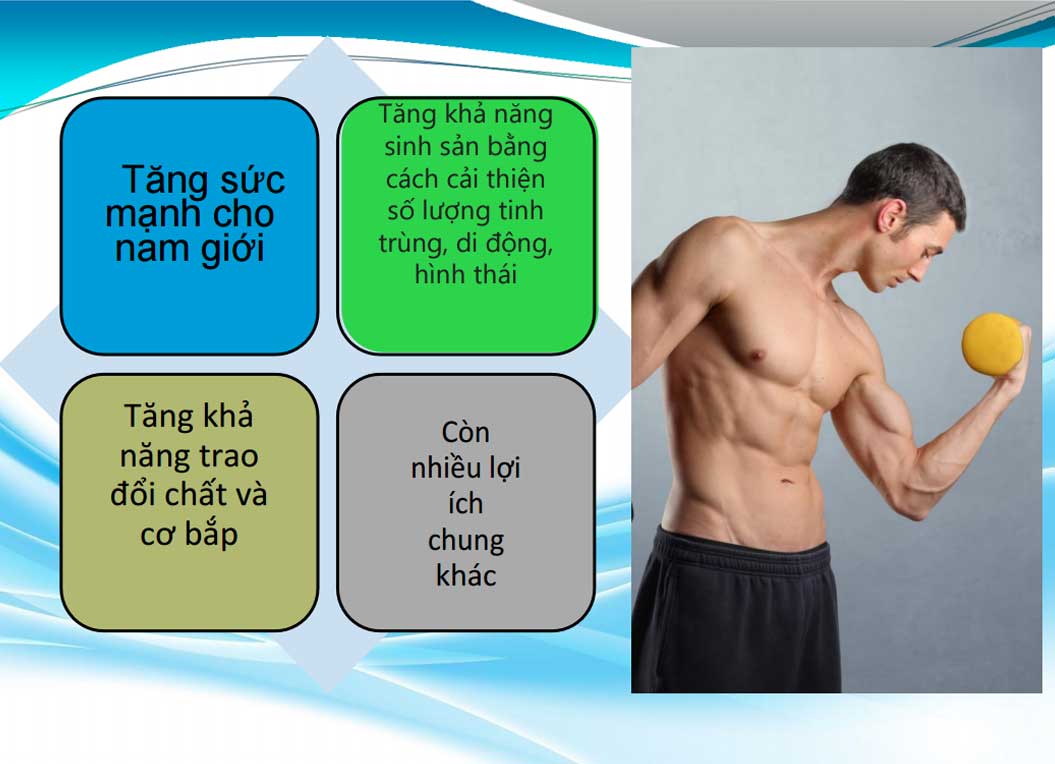 Tăng sức mạnh cho nam giới

Tăng khả năng sinh sản bằng cách cải thiện số lượng tinh trùng, di động, hình thái

Tăng khả năng trao đổi chất và cơ bắp

Còn nhiều lợi ích chung khác